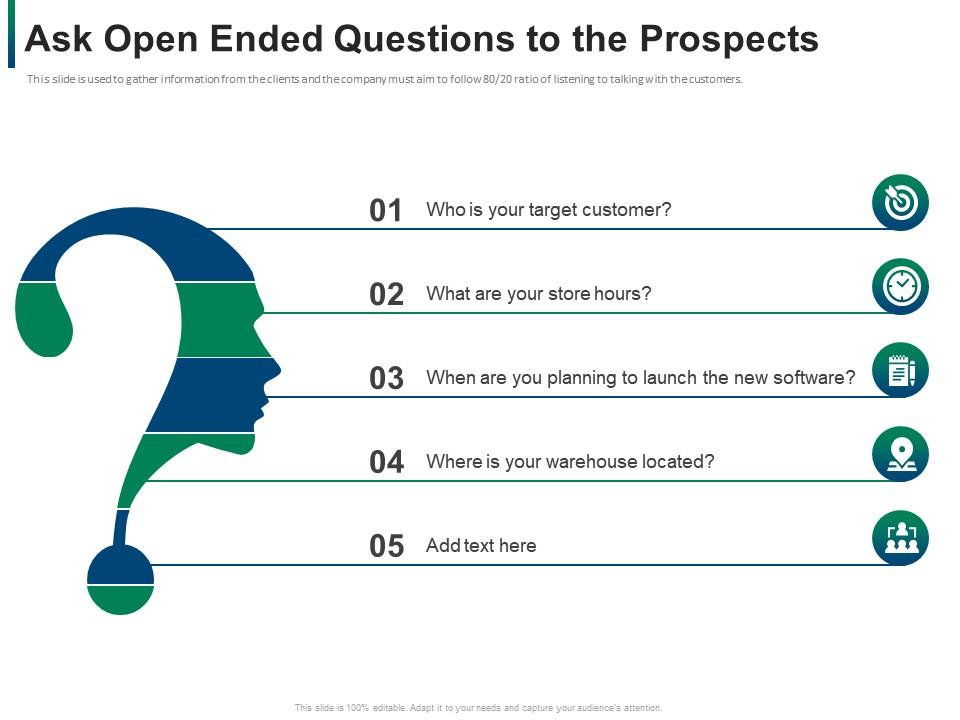 Ask Open Ended Questions to the Prospects

This slide is used to gather information from the clients and the company must aim to follow 80/20 ratio of listening to talking with the customers.

01 Who is your target customer?

02 What are your store hours?

03 When are you planning to launch the new software?

04 Where is your warehouse located?

05 Add text here

This slide is 100% editable. Adapt it to your needs and capture your audience's attention.